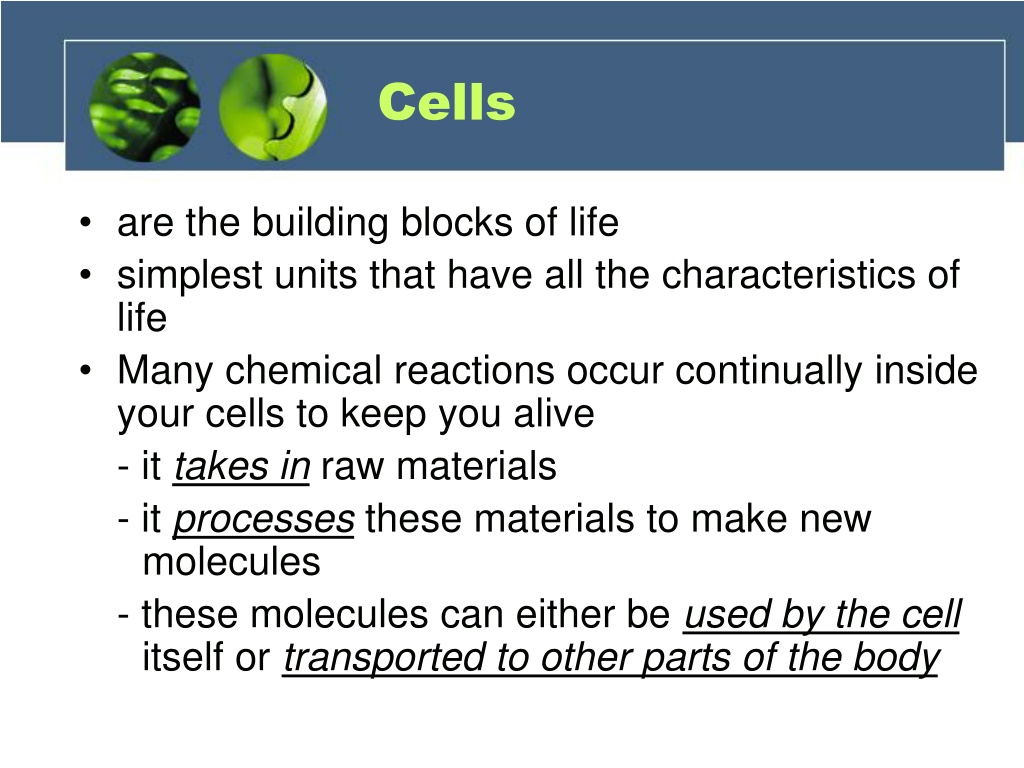 Cells

• are the building blocks of life
• simplest units that have all the characteristics of life
• Many chemical reactions occur continually inside your cells to keep you alive
- it takes in raw materials
- it processes these materials to make new molecules
- these molecules can either be used by the cell itself or transported to other parts of the body